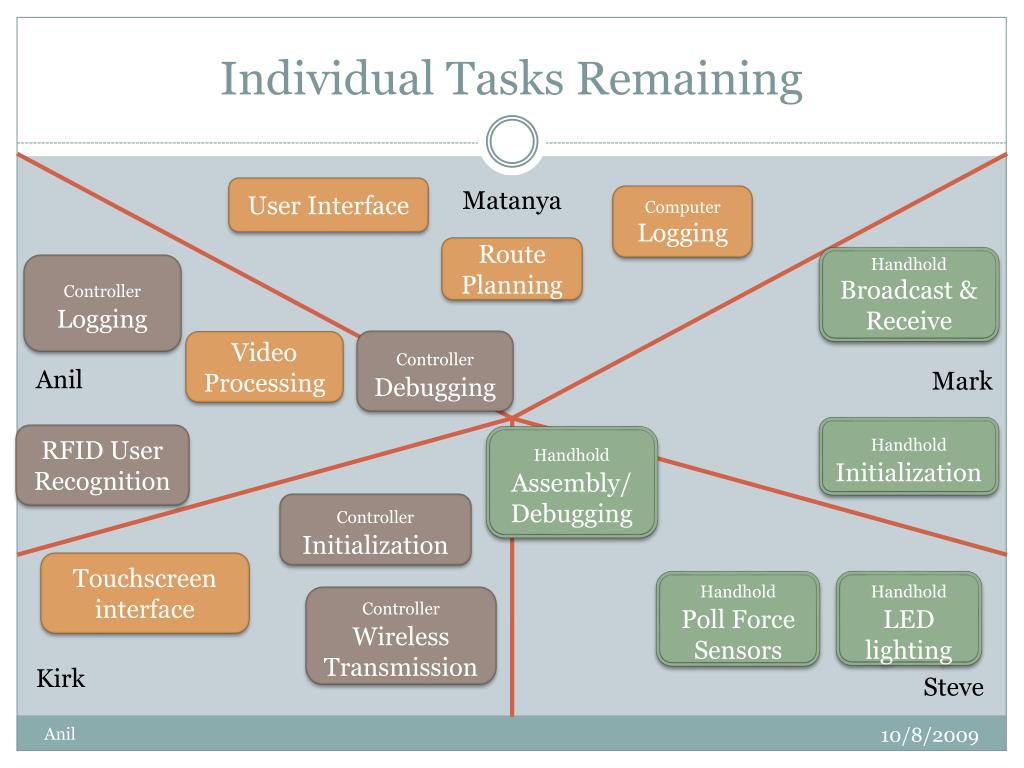 Individual Tasks Remaining

User Interface

Matanya

Computer
Logging

Route
Planning

Controller
Logging

Handhold
Broadcast &
Receive

Video
Processing

Controller
Debugging

Anil

Mark

RFID User
Recognition

Handhold
Assembly/
Debugging

Handhold
Initialization

Controller
Initialization

Touchscreen
interface

Controller
Wireless
Transmission

Handhold
Poll Force
Sensors

Handhold
LED
lighting

Kirk

Steve

Anil

10/8/2009